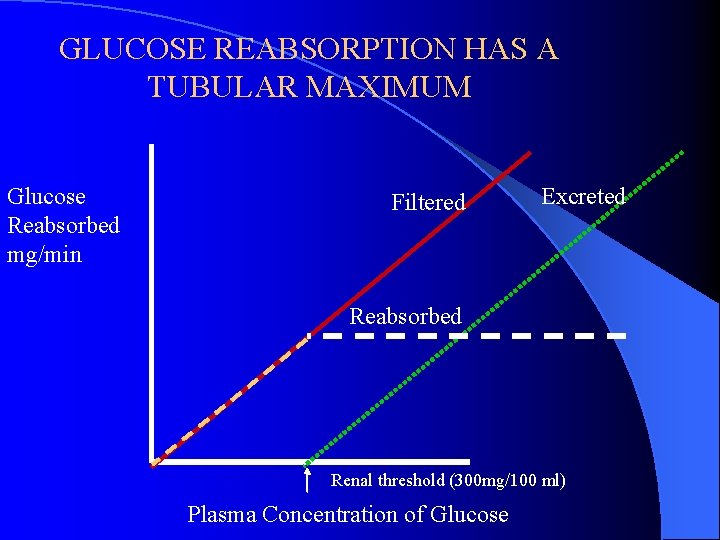 GLUCOSE REABSORPTION HAS A TUBULAR MAXIMUM

Glucose Reabsorbed mg/min

Filtered

Excreted

Reabsorbed

Renal threshold (300mg/100 ml)

Plasma Concentration of Glucose